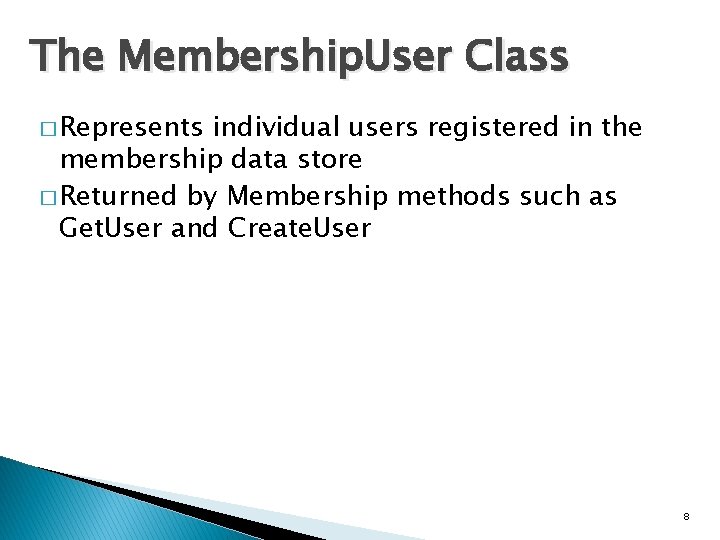 The MembershipUser Class

□ Represents individual users registered in the membership data store

□ Returned by Membership methods such as GetUser and CreateUser

8